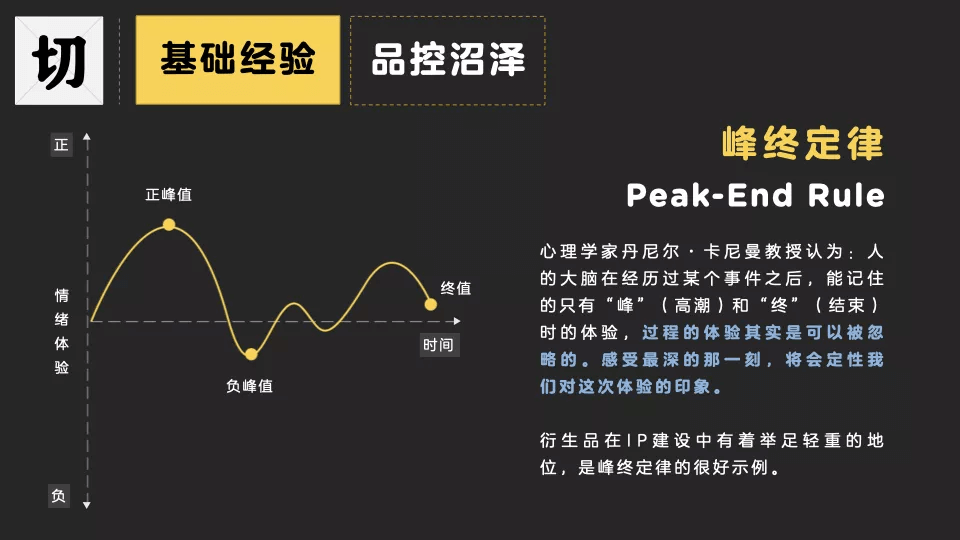 切

基础经验

品控沼泽

正

正峰值

情绪体验

终值

时间

负峰值

负

峰终定律

Peak-End Rule

心理学家丹尼尔·卡尼曼教授认为：人的大脑在经历过某个事件之后，能记住的只有“峰”（高潮）和“终”（结束）时的体验，过程的体验其实是可以被忽略的。感受最深的那一刻，将会定性我们对这次体验的印象。

衍生品在IP建设中有着举足轻重的地位，是峰终定律的很好示例。